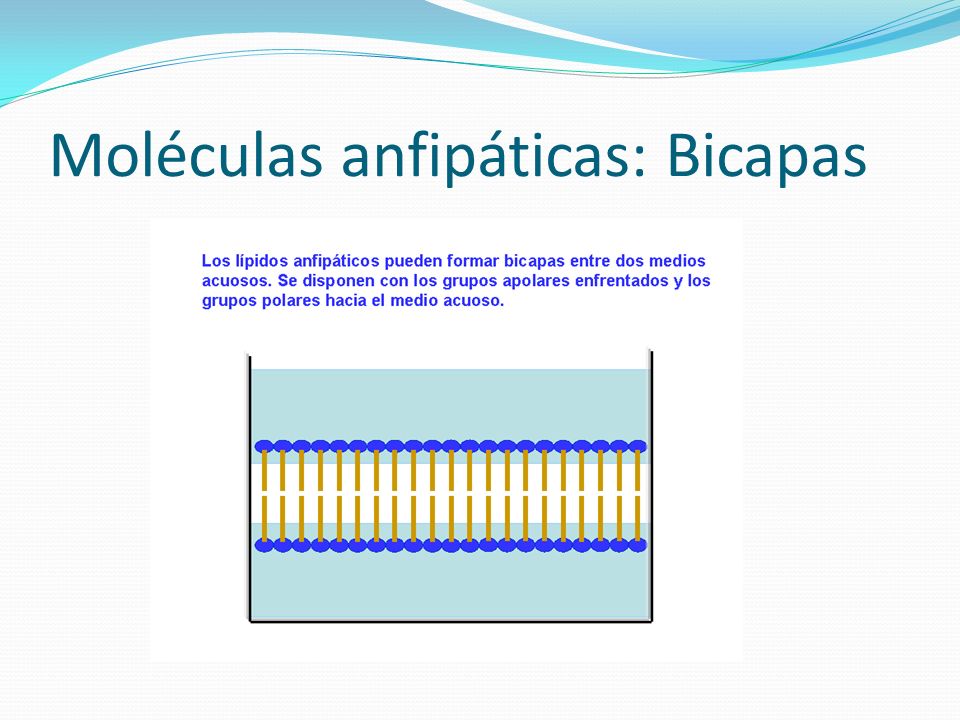 Moléculas anfipáticas: Bicapas

Los lípidos anfipáticos pueden formar bicapas entre dos medios acuosos. Se disponen con los grupos apolares enfrentados y los grupos polares hacia el medio acuoso.